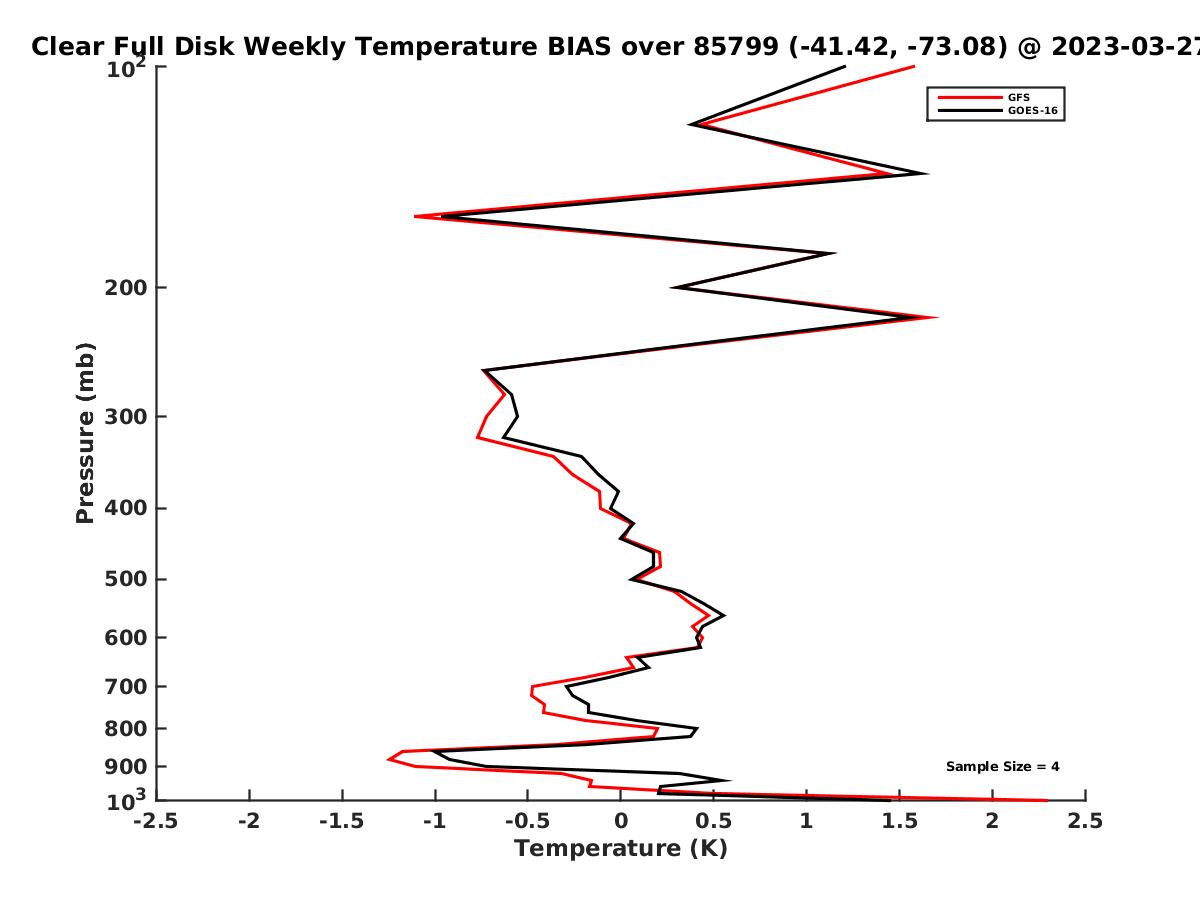 Clear Full Disk Weekly Temperature BIAS over 85799 (-41.42, -73.08) @ 2023-03-27

GFS
GOES-16

Pressure (mb)
$10^2$
200
300
400
500
600
700
800
900
$10^3$

Sample Size = 4

-2.5 -2 -1.5 -1 -0.5 0 0.5 1 1.5 2 2.5
Temperature (K)